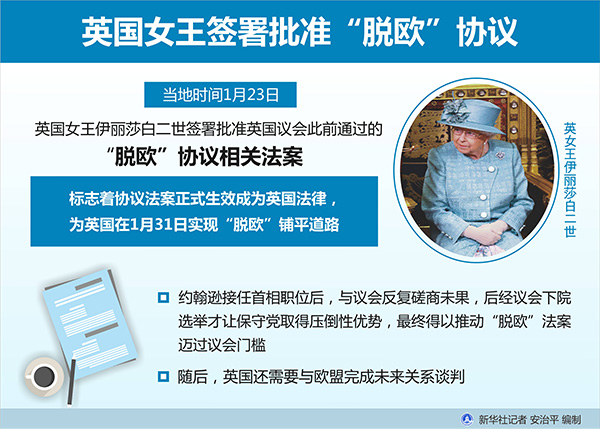 英国女王签署批准“脱欧”协议

当地时间1月23日

英国女王伊丽莎白二世签署批准英国议会此前通过的

“脱欧”协议相关法案

标志着协议法案正式生效成为英国法律，为英国在1月31日实现“脱欧”铺平道路

英女王伊丽莎白二世

约翰逊接任首相职位后，与议会反复磋商未果，后经议会下院选举才让保守党取得压倒性优势，最终得以推动“脱欧”法案迈过议会门槛

随后，英国还需要与欧盟完成未来关系谈判

新华社记者 安治平 编制